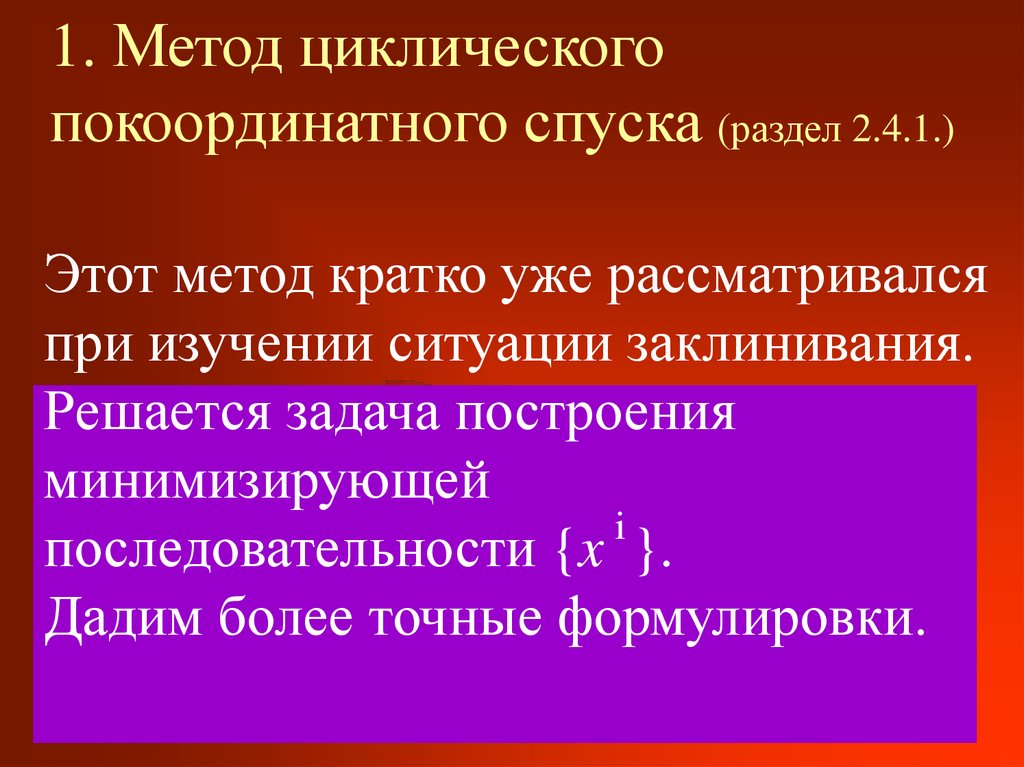 1. Метод циклического покоординатного спуска (раздел 2.4.1.)

Этот метод кратко уже рассматривался при изучении ситуации заклинивания.

Решается задача построения минимизирующей последовательности $\{x^i\}$.
Дадим более точные формулировки.